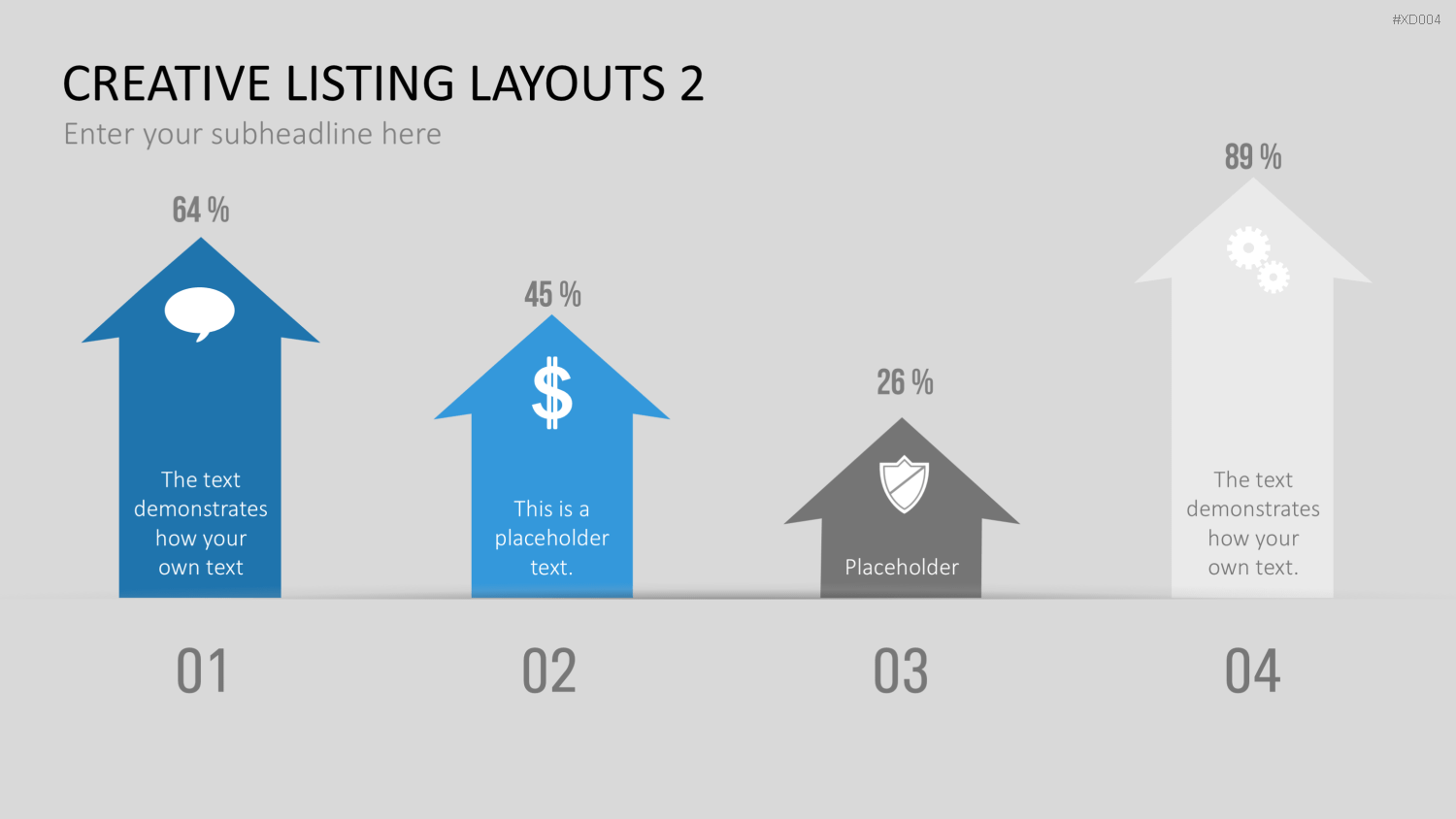 #XD004

CREATIVE LISTING LAYOUTS 2

Enter your subheadline here

64 %

The text demonstrates how your own text

01

45 %

$

This is a placeholder text.

02

26 %

Placeholder

03

89 %

The text demonstrates how your own text.

04